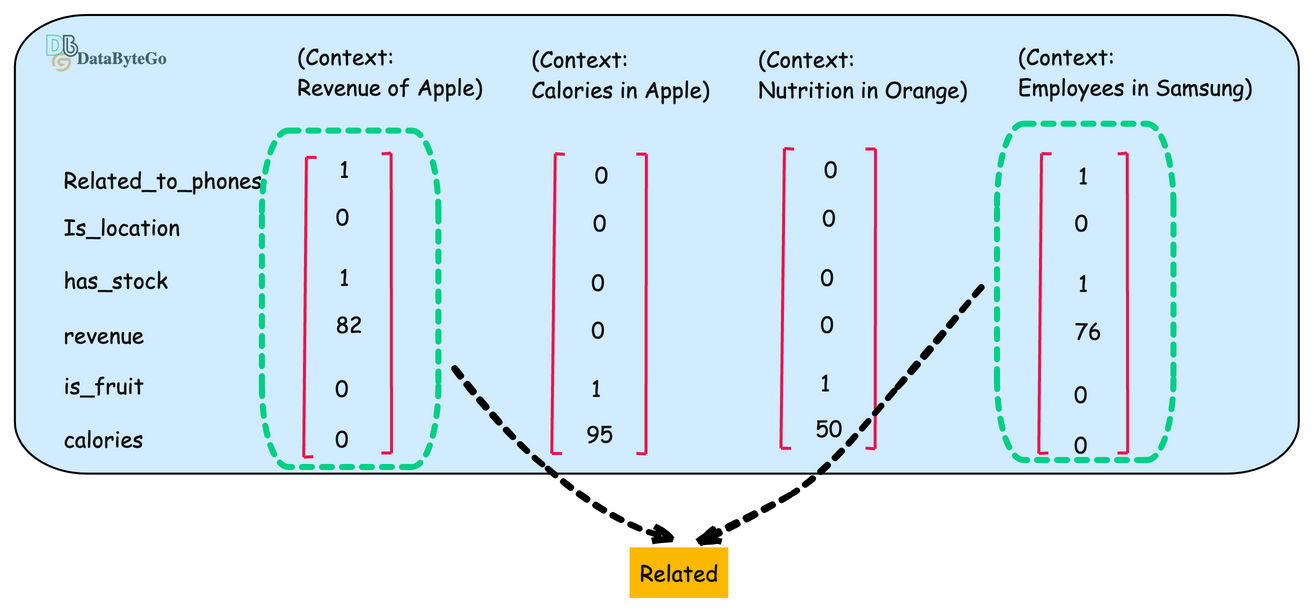 DataByteGo

| | (Context: Revenue of Apple) | (Context: Calories in Apple) | (Context: Nutrition in Orange) | (Context: Employees in Samsung) |
|---|---|---|---|---|
| Related_to_phones | 1 | 0 | 0 | 1 |
| Is_location | 0 | 0 | 0 | 0 |
| has_stock | 1 | 0 | 0 | 1 |
| revenue | 82 | 0 | 0 | 76 |
| is_fruit | 0 | 1 | 1 | 0 |
| calories | 0 | 95 | 50 | 0 |

Related